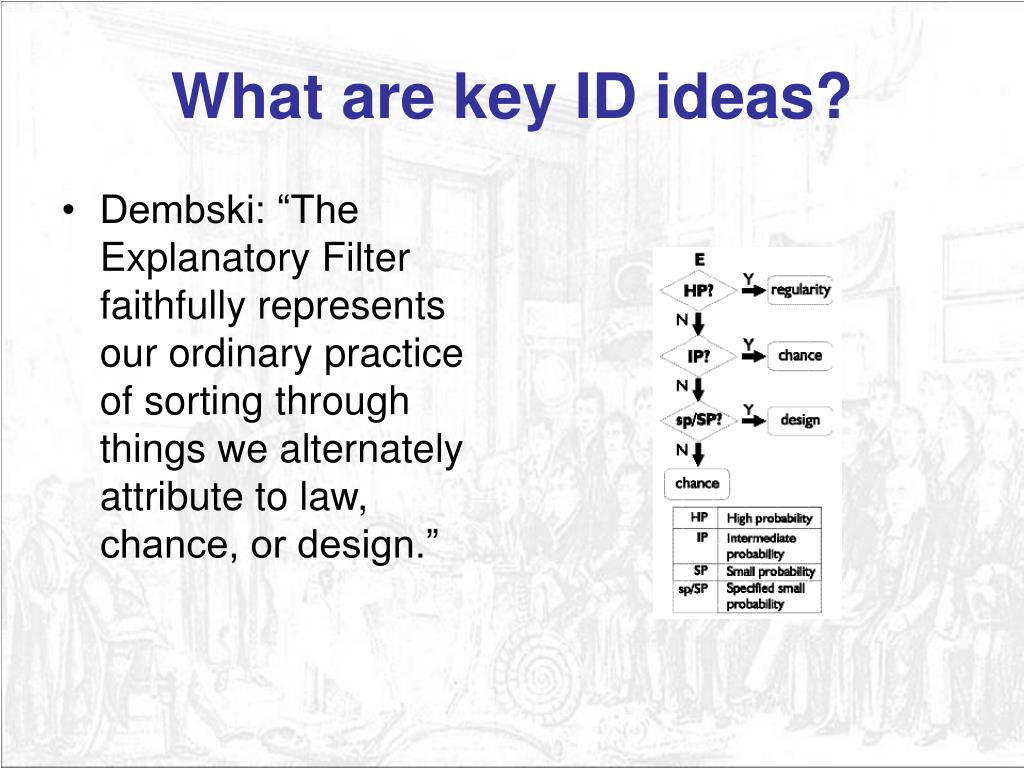 What are key ID ideas?

• Dembski: “The Explanatory Filter faithfully represents our ordinary practice of sorting through things we alternately attribute to law, chance, or design.”

E
HP? Y regularity
N
IP? Y chance
N
sp/SP? Y design
N
chance

| HP | High probability |
|---|---|
| IP | Intermediate probability |
| SP | Small probability |
| sp/SP | Specified small probability |